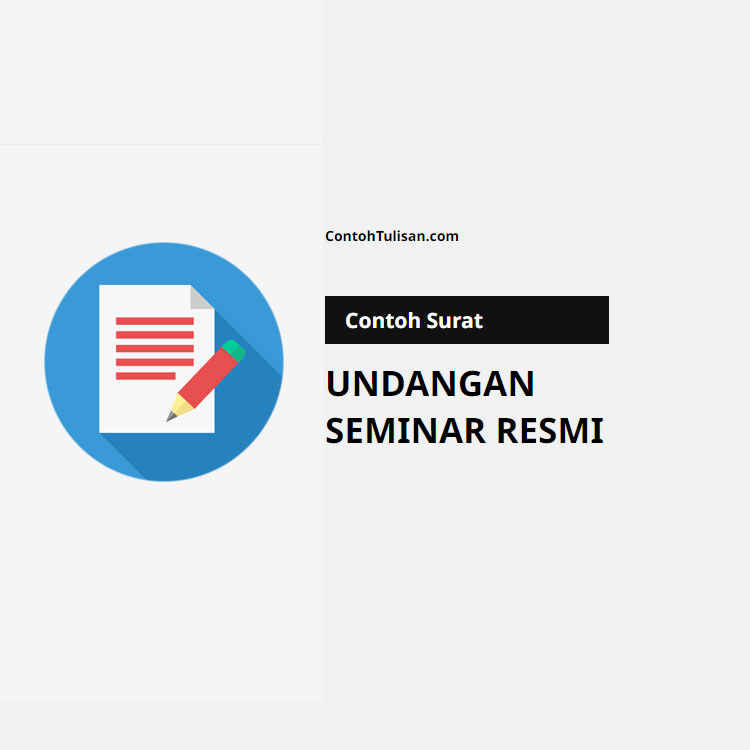 ContohTulisan.com

Contoh Surat

UNDANGAN SEMINAR RESMI